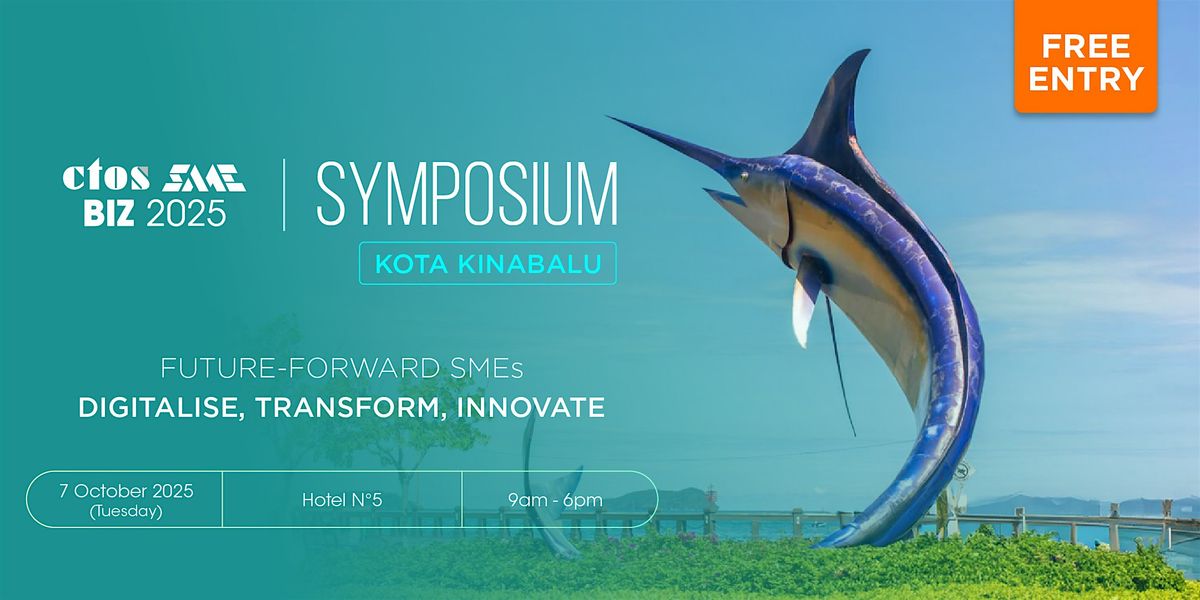 FREE ENTRY

ctos SME BIZ 2025

SYMPOSIUM

KOTA KINABALU

FUTURE-FORWARD SMEs

DIGITALISE, TRANSFORM, INNOVATE

7 October 2025 (Tuesday)

Hotel N°5

9am - 6pm